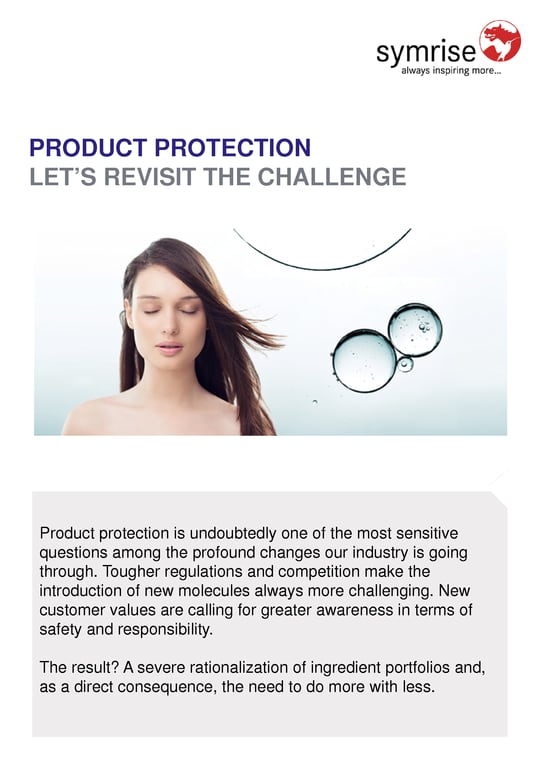 symrise
always inspiring more...

PRODUCT PROTECTION
LET'S REVISIT THE CHALLENGE

Product protection is undoubtedly one of the most sensitive questions among the profound changes our industry is going through. Tougher regulations and competition make the introduction of new molecules always more challenging. New customer values are calling for greater awareness in terms of safety and responsibility.

The result? A severe rationalization of ingredient portfolios and, as a direct consequence, the need to do more with less.